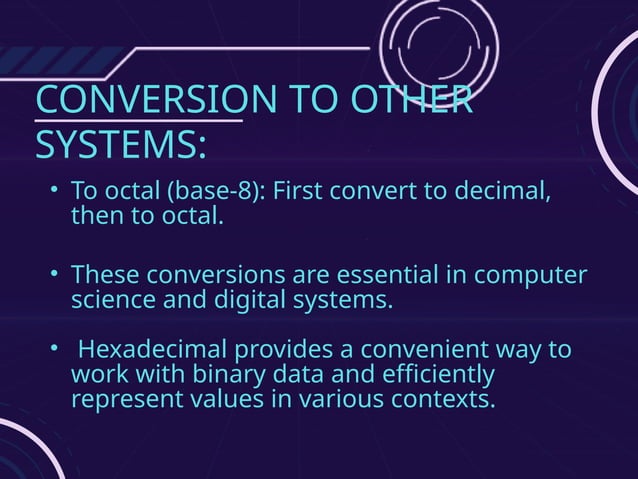 CONVERSION TO OTHER SYSTEMS:

• To octal (base-8): First convert to decimal, then to octal.

• These conversions are essential in computer science and digital systems.

• Hexadecimal provides a convenient way to work with binary data and efficiently represent values in various contexts.